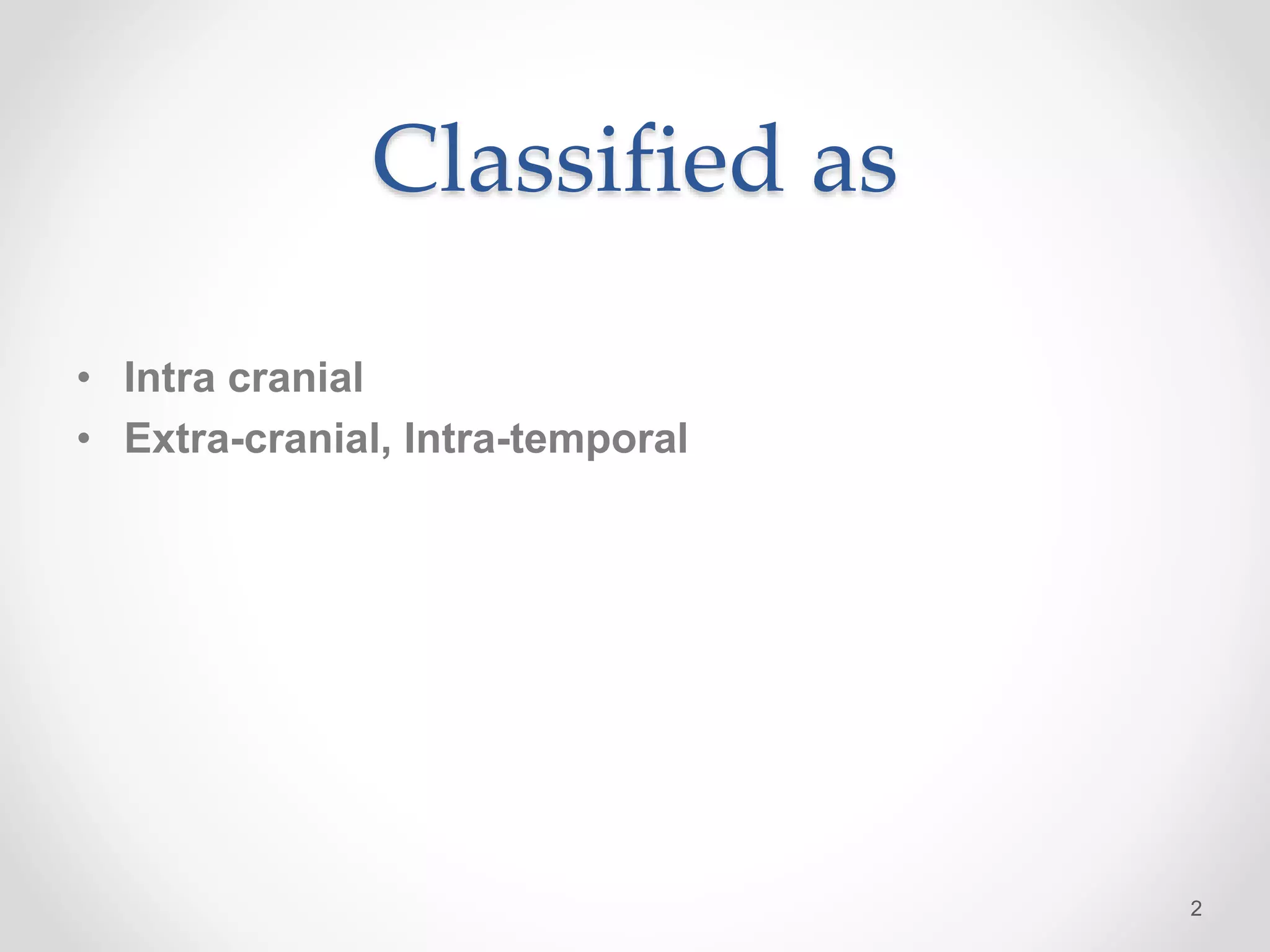 Classified as

• Intra cranial
• Extra-cranial, Intra-temporal

2